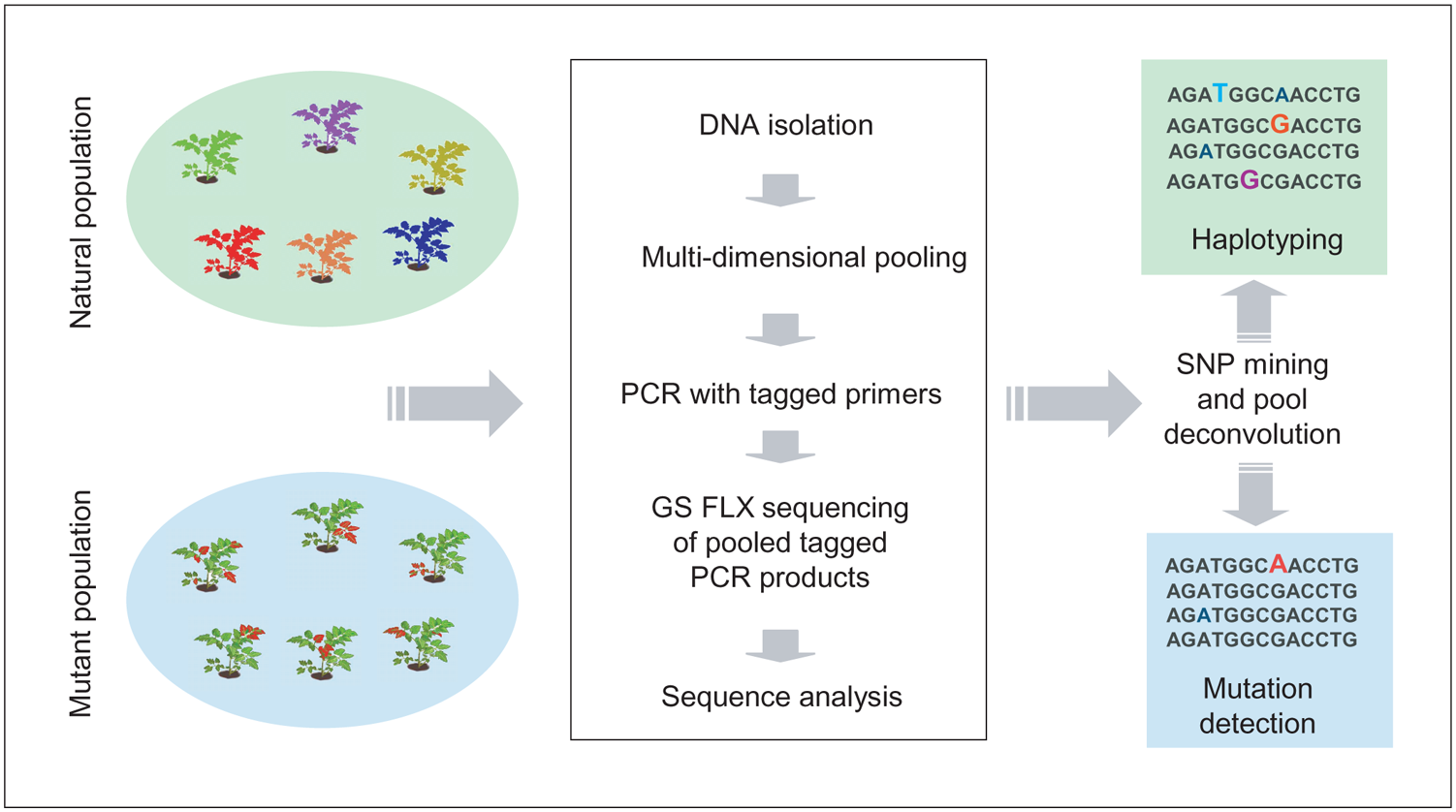 Natural population

Mutant population

DNA isolation

Multi-dimensional pooling

PCR with tagged primers

GS FLX sequencing of pooled tagged PCR products

Sequence analysis

AGATGGCAACCTG
AGATGGCGACCTG
AGATGGCGACCTG
AGATGGCGACCTG

Haplotyping

SNP mining and pool deconvolution

AGATGGCAACCTG
AGATGGCGACCTG
AGATGGCGACCTG
AGATGGCGACCTG

Mutation detection